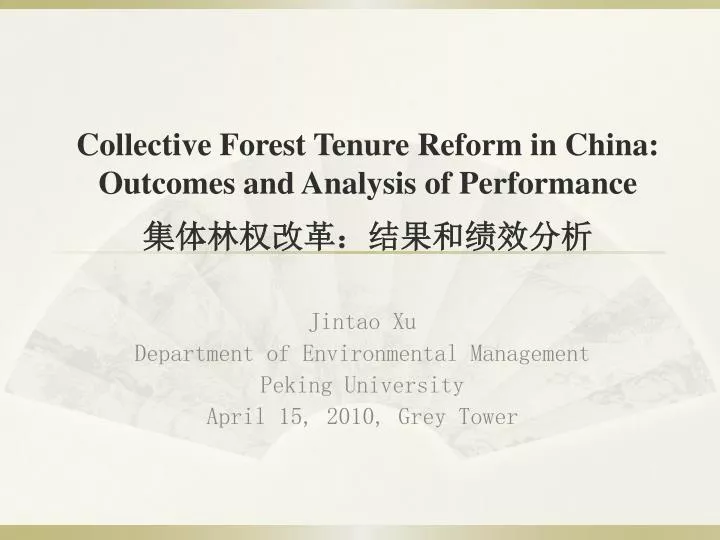 Collective Forest Tenure Reform in China: Outcomes and Analysis of Performance
集体林权改革：结果和绩效分析

Jintao Xu
Department of Environmental Management
Peking University
April 15, 2010, Grey Tower